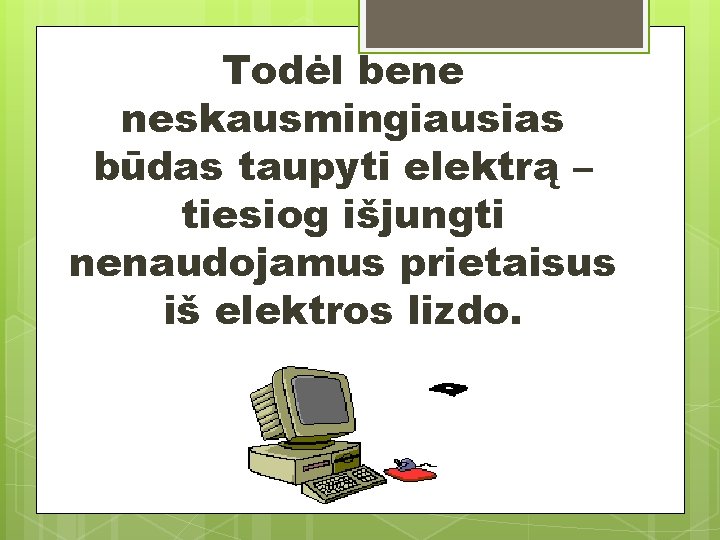 Todėl bene neskausmingiausias būdas taupyti elektrą – tiesiog išjungti nenaudojamus prietaisus iš elektros lizdo.